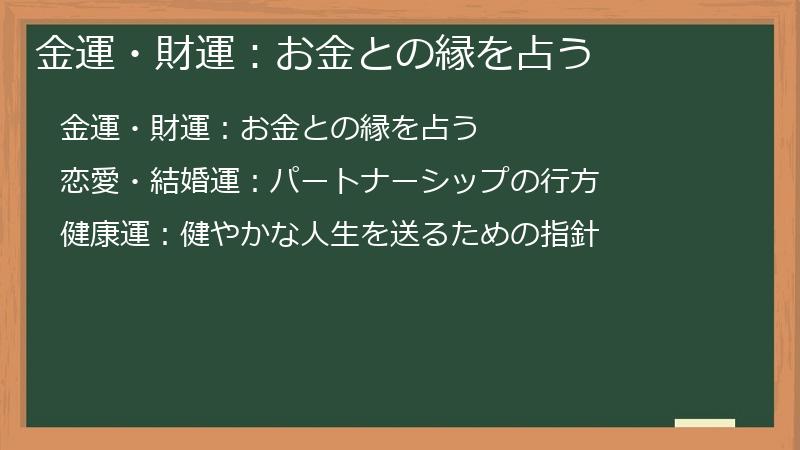 金運・財運：お金との縁を占う

金運・財運：お金との縁を占う

恋愛・結婚運：パートナーシップの行方

健康運：健やかな人生を送るための指針